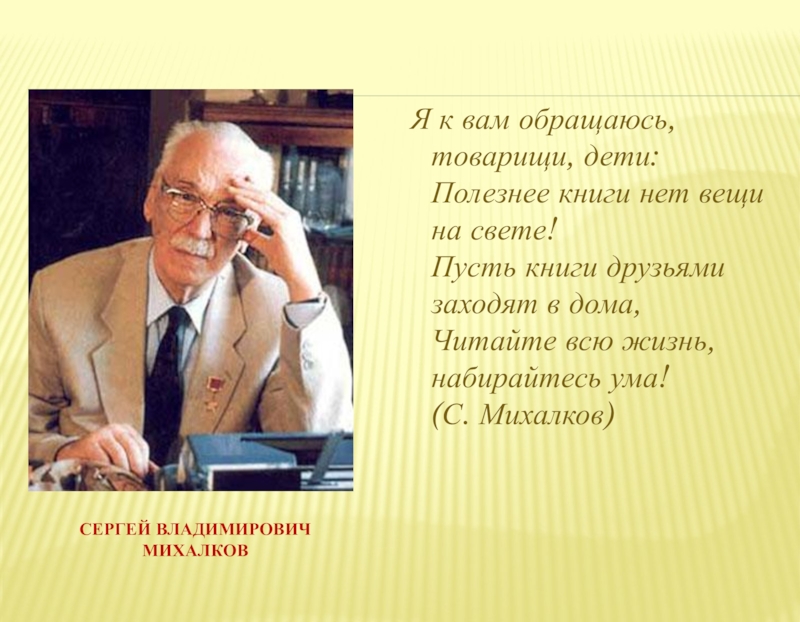 Я к вам обращаюсь,
товарищи, дети:
Полезнее книги нет вещи
на свете!
Пусть книги друзьями
заходят в дома,
Читайте всю жизнь,
набирайтесь ума!
(С. Михалков)

СЕРГЕЙ ВЛАДИМИРОВИЧ МИХАЛКОВ